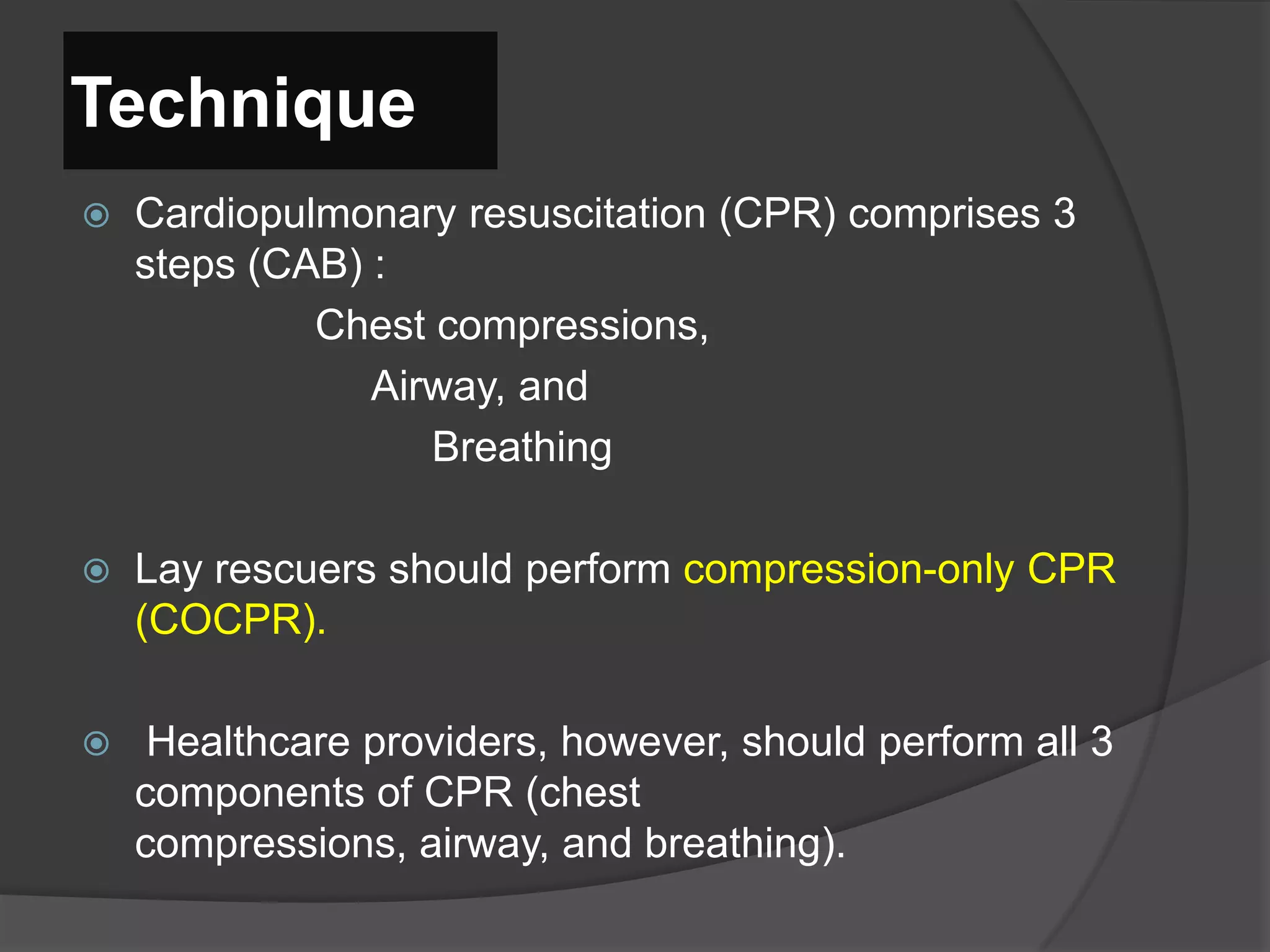 Technique

Cardiopulmonary resuscitation (CPR) comprises 3 steps (CAB) :

Chest compressions,

Airway, and

Breathing

Lay rescuers should perform compression-only CPR (COCPR).

Healthcare providers, however, should perform all 3 components of CPR (chest compressions, airway, and breathing).